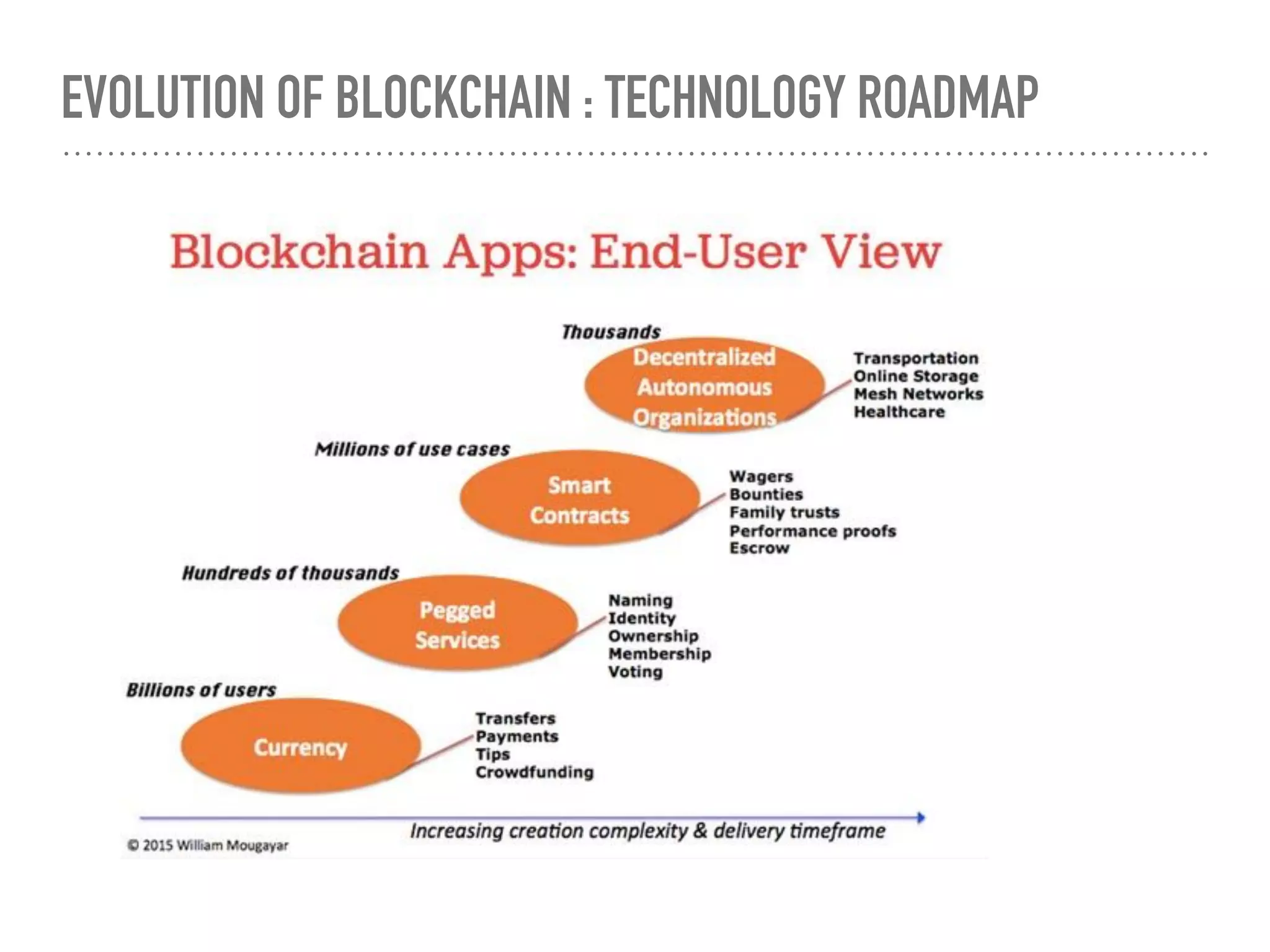 EVOLUTION OF BLOCKCHAIN : TECHNOLOGY ROADMAP

Blockchain Apps: End-User View

Thousands

Decentralized Autonomous Organizations

Transportation
Online Storage
Mesh Networks
Healthcare

Millions of use cases

Smart Contracts

Wagers
Bounties
Family trusts
Performance proofs
Escrow

Hundreds of thousands

Pegged Services

Naming
Identity
Ownership
Membership
Voting

Billions of users

Currency

Transfers
Payments
Tips
Crowdfunding

Increasing creation complexity & delivery timeframe

© 2015 William Mougayar